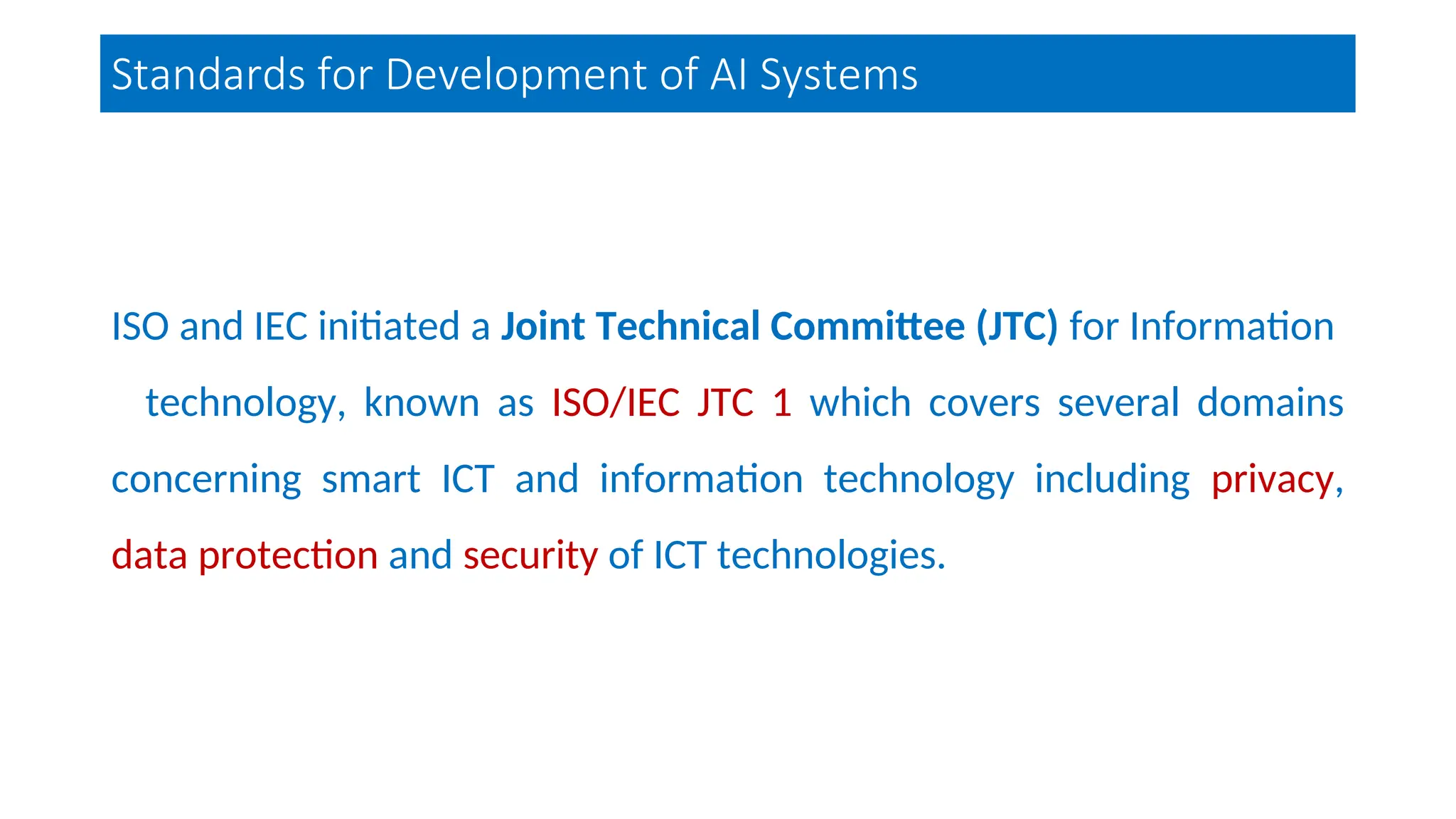 Standards for Development of AI Systems

ISO and IEC initiated a Joint Technical Committee (JTC) for Information technology, known as ISO/IEC JTC 1 which covers several domains concerning smart ICT and information technology including privacy, data protection and security of ICT technologies.